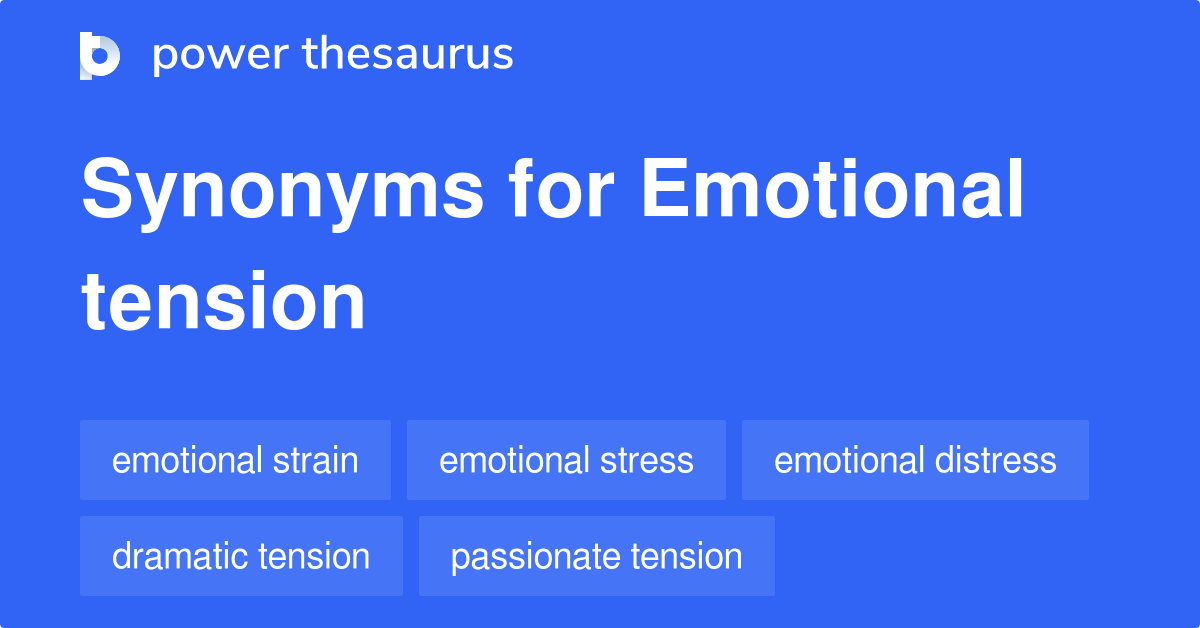 power thesaurus

Synonyms for Emotional tension

emotional strain
emotional stress
emotional distress
dramatic tension
passionate tension